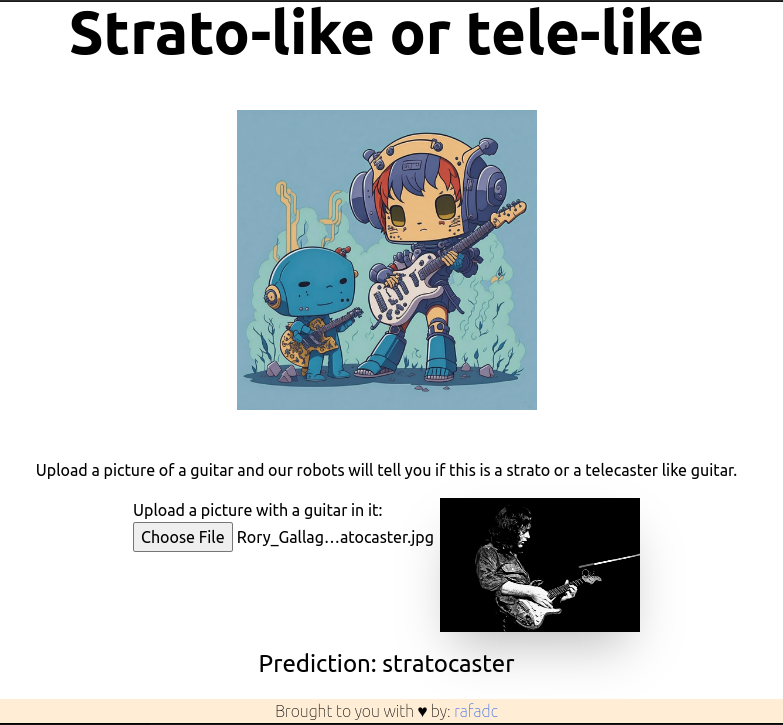 Strato-like or tele-like

Upload a picture of a guitar and our robots will tell you if this is a strato or a telecaster like guitar.

Upload a picture with a guitar in it:
Choose File Rory_Gallag…atocaster.jpg

Prediction: stratocaster

Brought to you with ♥ by: rafadc